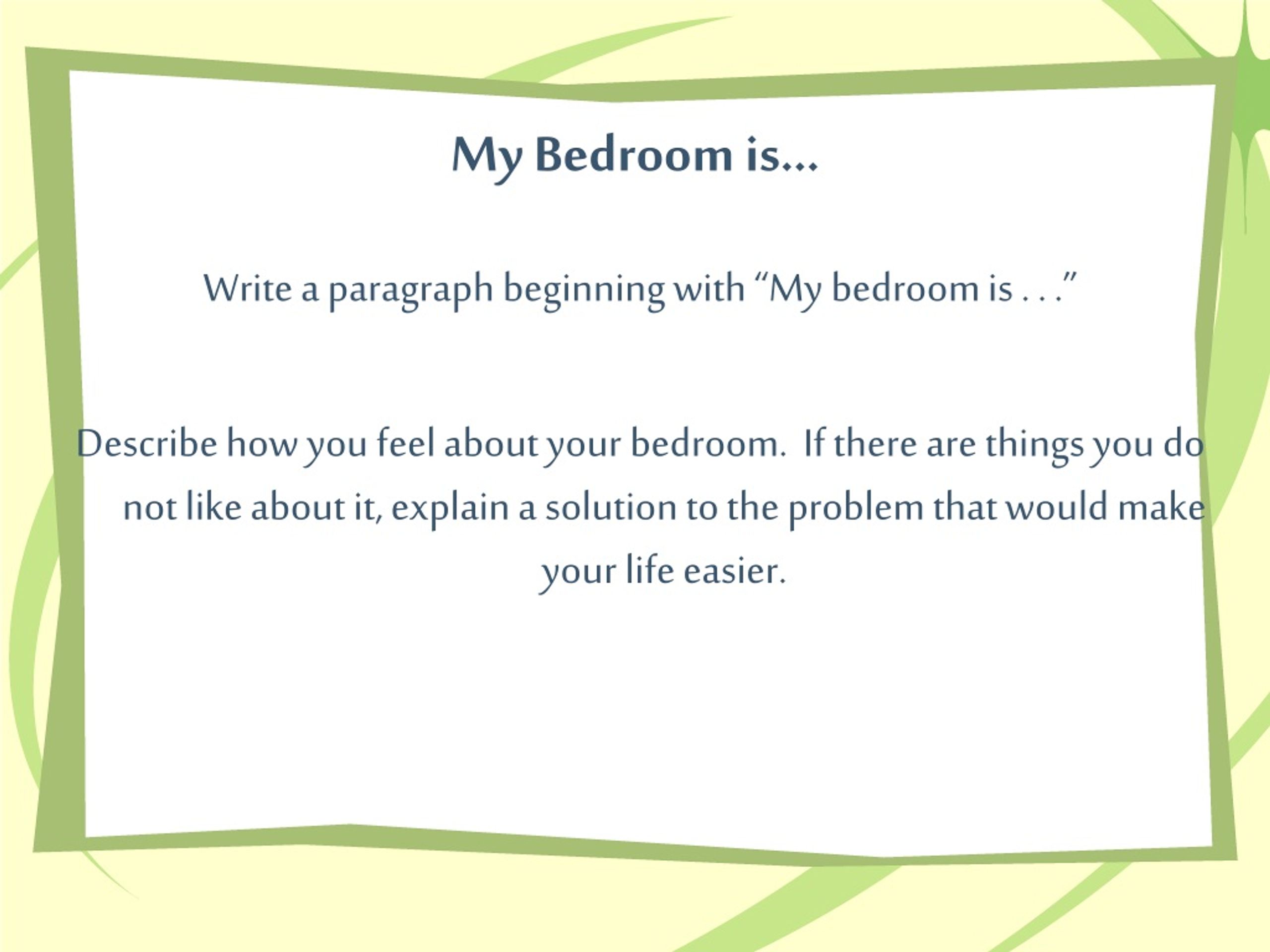 My Bedroom is…

Write a paragraph beginning with “My bedroom is . . .”

Describe how you feel about your bedroom. If there are things you do not like about it, explain a solution to the problem that would make your life easier.